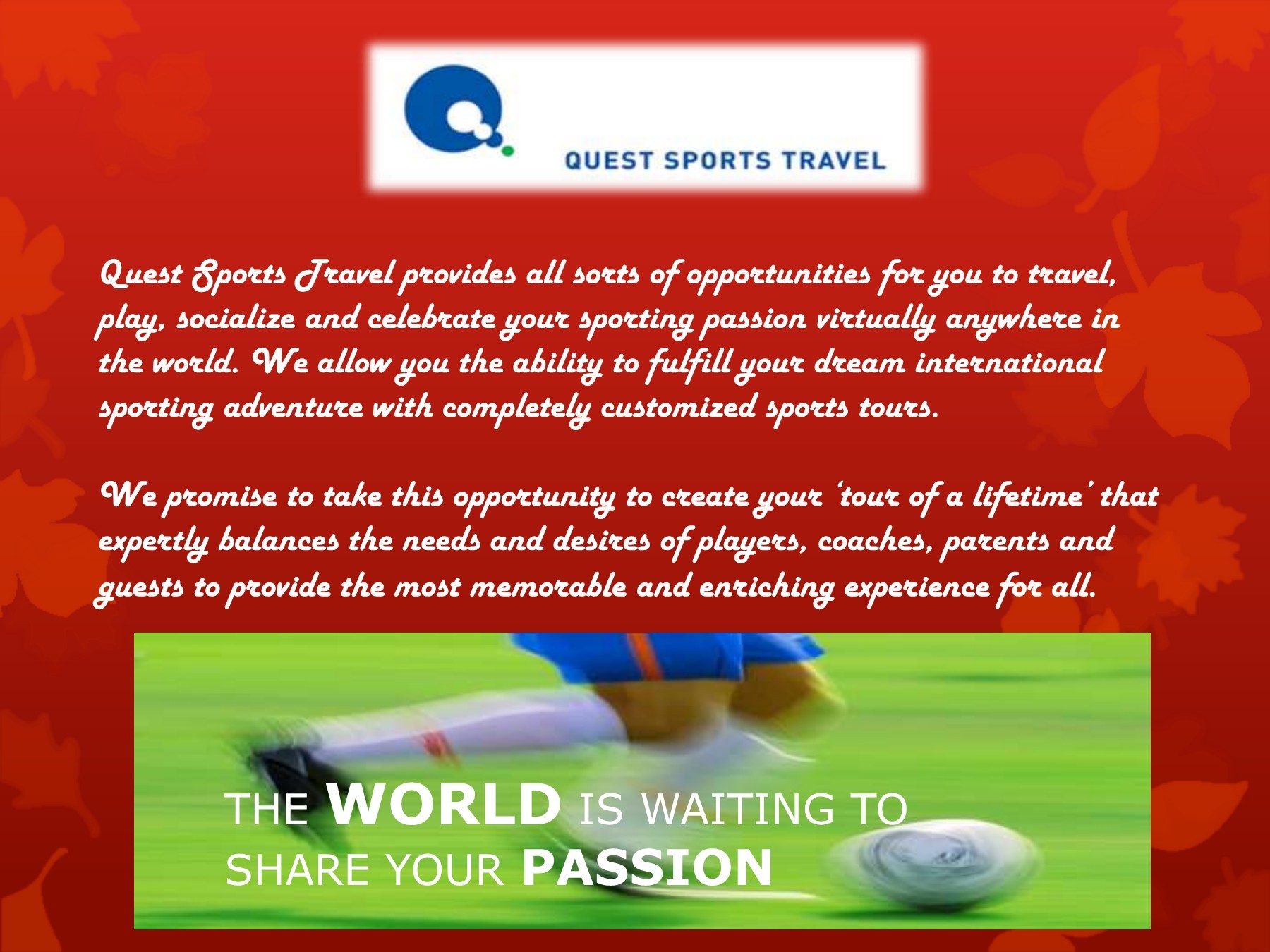 QUEST SPORTS TRAVEL

Quest Sports Travel provides all sorts of opportunities for you to travel, play, socialize and celebrate your sporting passion virtually anywhere in the world. We allow you the ability to fulfill your dream international sporting adventure with completely customized sports tours.

We promise to take this opportunity to create your 'tour of a lifetime' that expertly balances the needs and desires of players, coaches, parents and guests to provide the most memorable and enriching experience for all.

THE WORLD IS WAITING TO SHARE YOUR PASSION